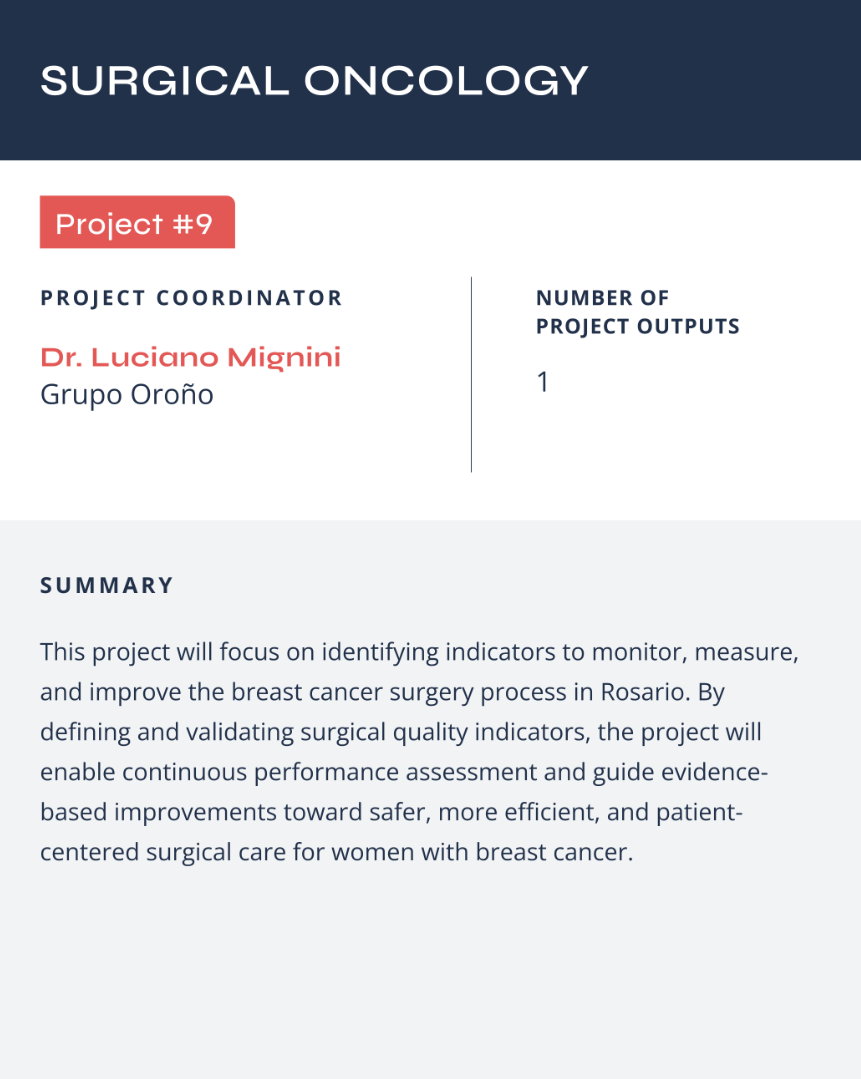 SURGICAL ONCOLOGY

Project #9

PROJECT COORDINATOR

Dr. Luciano Mignini
Grupo Oroño

NUMBER OF PROJECT OUTPUTS

1

SUMMARY

This project will focus on identifying indicators to monitor, measure, and improve the breast cancer surgery process in Rosario. By defining and validating surgical quality indicators, the project will enable continuous performance assessment and guide evidence-based improvements toward safer, more efficient, and patient-centered surgical care for women with breast cancer.